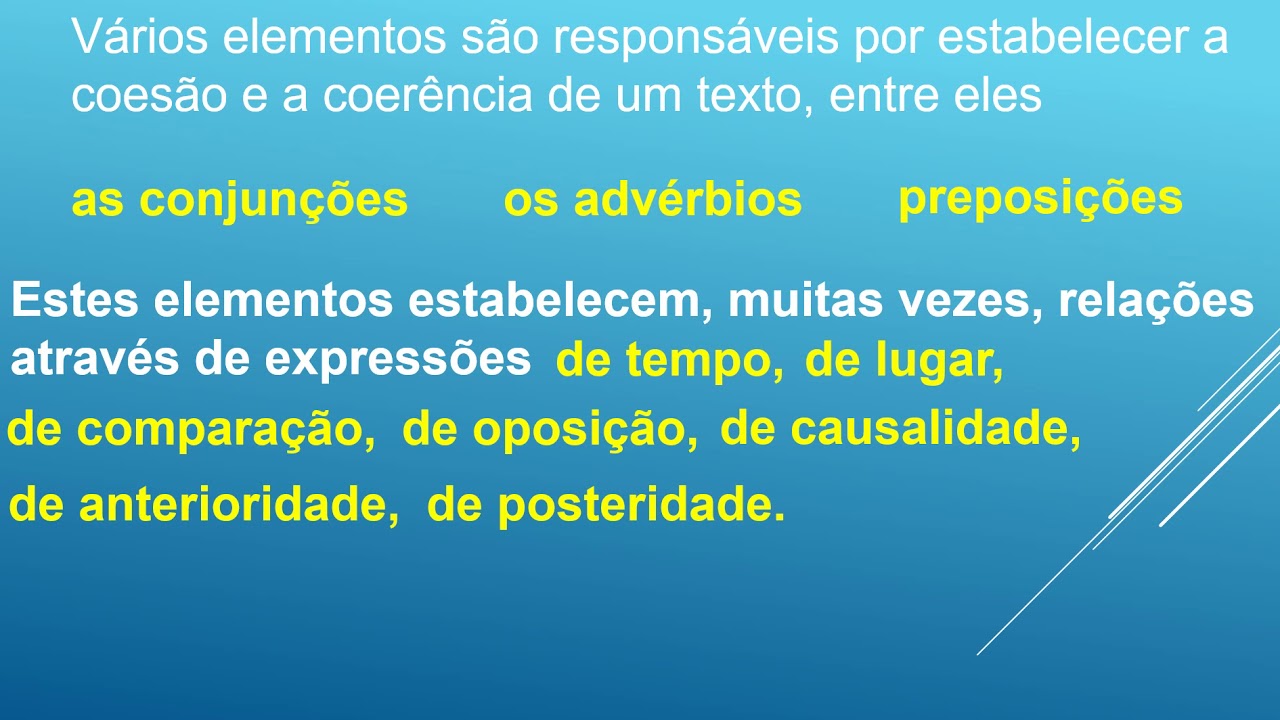 Vários elementos são responsáveis por estabelecer a coesão e a coerência de um texto, entre eles

as conjunções os advérbios preposições

Estes elementos estabelecem, muitas vezes, relações através de expressões de tempo, de lugar, de comparação, de oposição, de causalidade, de anterioridade, de posteridade.